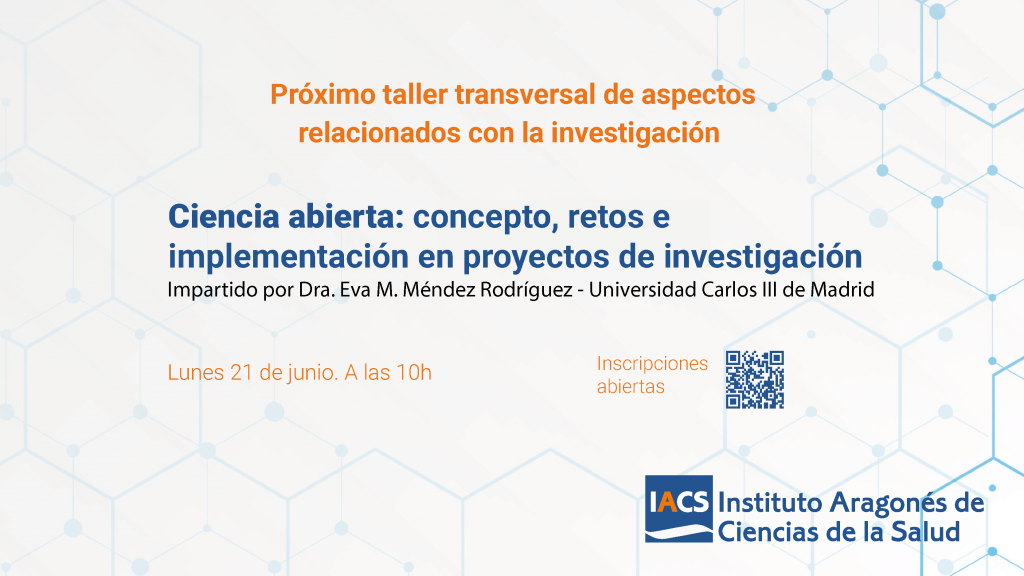 Próximo taller transversal de aspectos relacionados con la investigación

Ciencia abierta: concepto, retos e implementación en proyectos de investigación
Impartido por Dra. Eva M. Méndez Rodríguez - Universidad Carlos III de Madrid

Lunes 21 de junio. A las 10h

Inscripciones abiertas

IACS Instituto Aragonés de Ciencias de la Salud